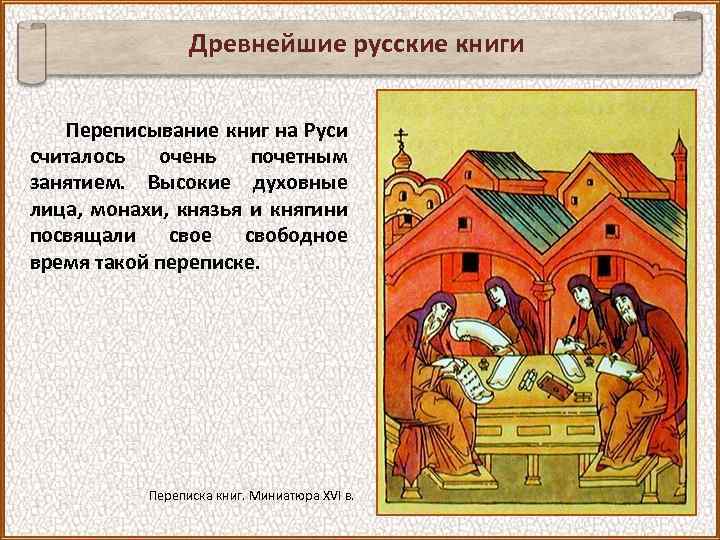 Древнейшие русские книги

Переписывание книг на Руси считалось очень почетным занятием. Высокие духовные лица, монахи, князья и княгини посвящали свое свободное время такой переписке.

Переписка книг. Миниатюра XVI в.